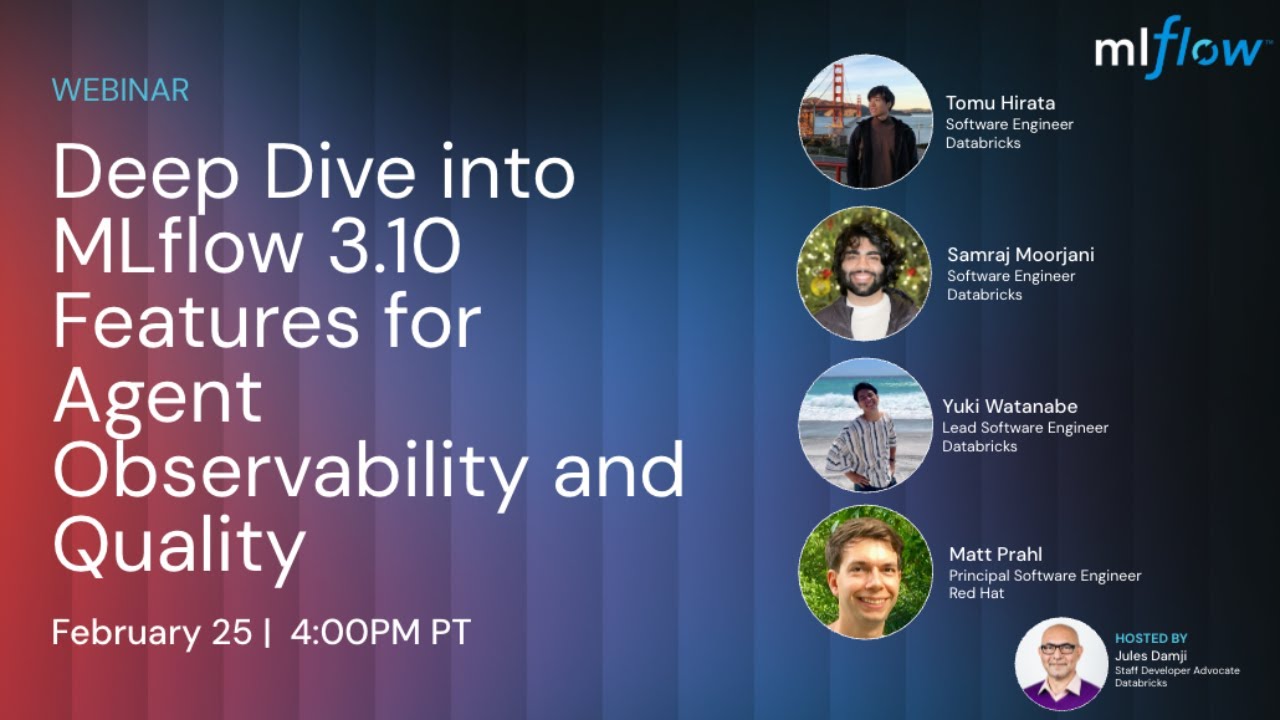 mlflow™

WEBINAR

Deep Dive into MLflow 3.10 Features for Agent Observability and Quality

February 25 | 4:00PM PT

Tomu Hirata
Software Engineer
Databricks

Samraj Moorjani
Software Engineer
Databricks

Yuki Watanabe
Lead Software Engineer
Databricks

Matt Prahl
Principal Software Engineer
Red Hat

HOSTED BY
Jules Damji
Staff Developer Advocate
Databricks